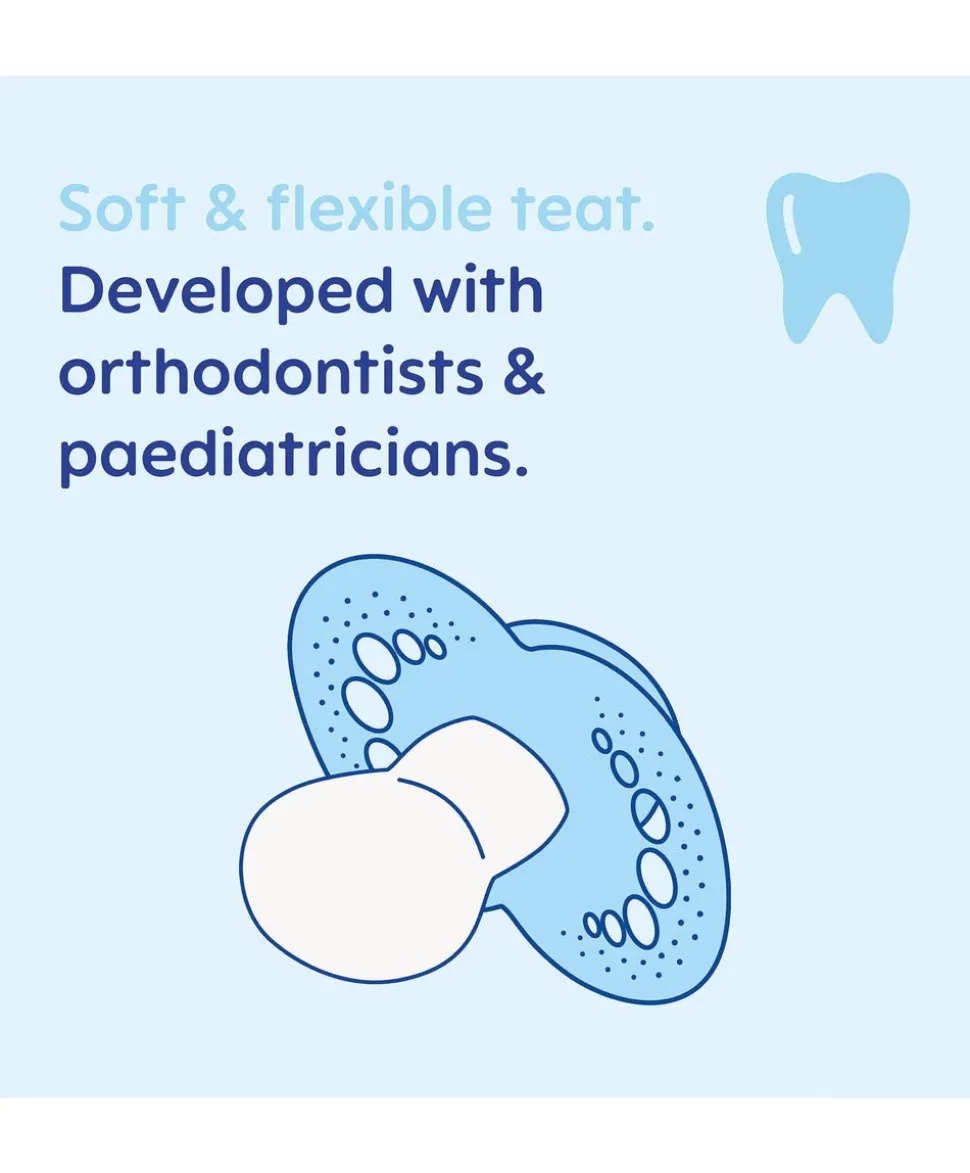 Soft & flexible teat.
Developed with orthodontists & paediatricians.